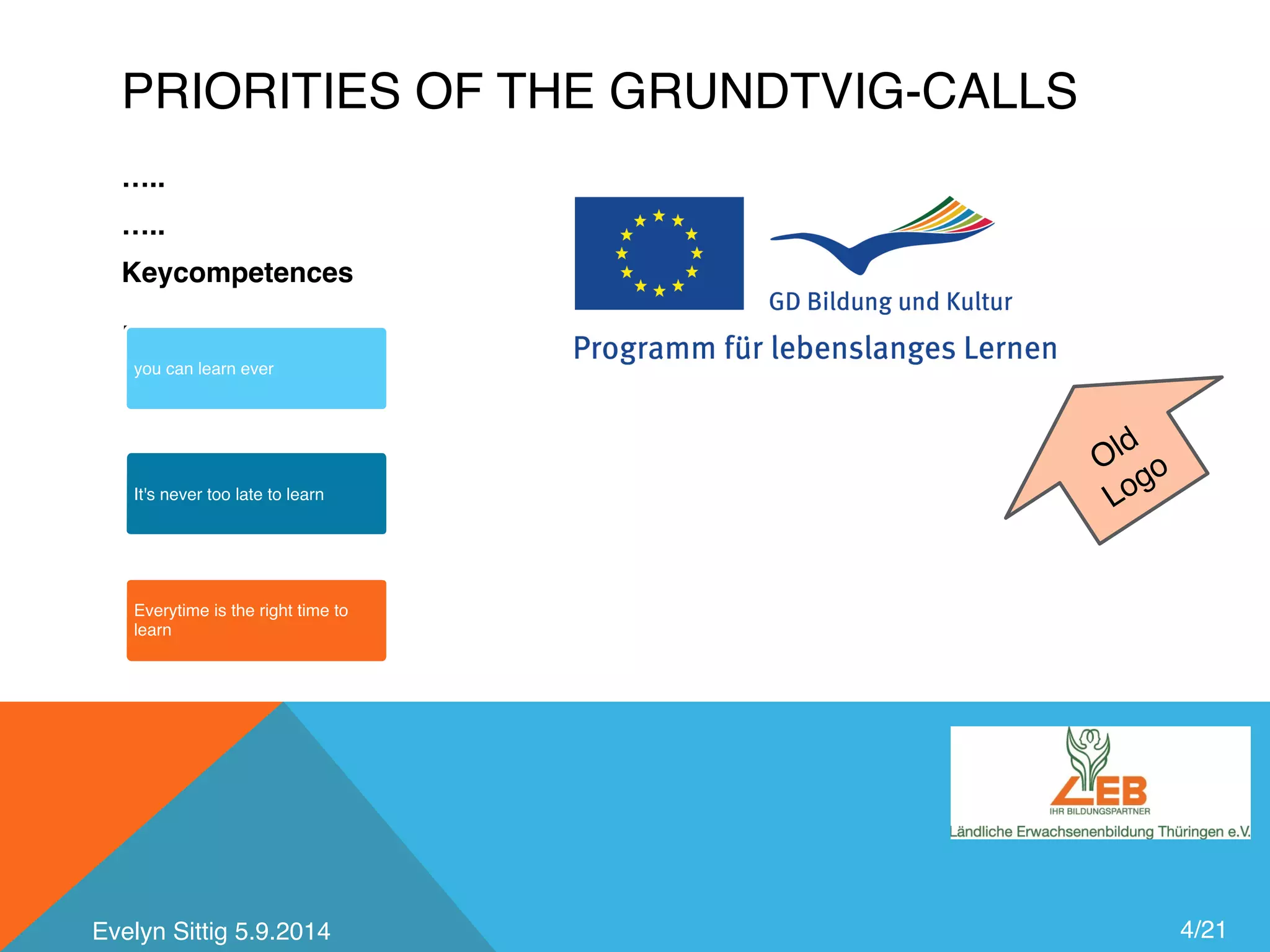 PRIORITIES OF THE GRUNDTVIG-CALLS

…..

…..

Keycompetences

you can learn ever

It's never too late to learn

Everytime is the right time to learn

GD Bildung und Kultur

Programm für lebenslanges Lernen

Old Logo

LEB
IHR BILDUNGSPARTNER
Ländliche Erwachsenenbildung Thüringen e.V.

Evelyn Sittig 5.9.2014

4/21